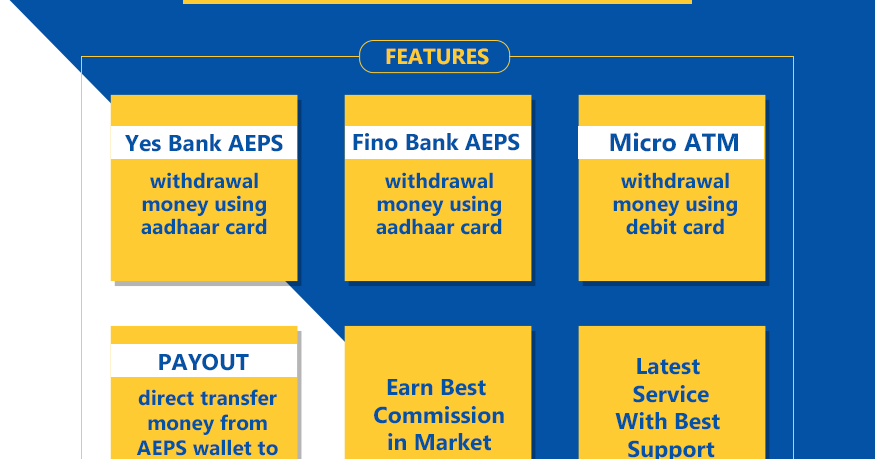 FEATURES

Yes Bank AEPS

withdrawal money using aadhaar card

Fino Bank AEPS

withdrawal money using aadhaar card

Micro ATM

withdrawal money using debit card

PAYOUT

direct transfer money from AEPS wallet to

Earn Best Commission in Market

Latest Service With Best Support